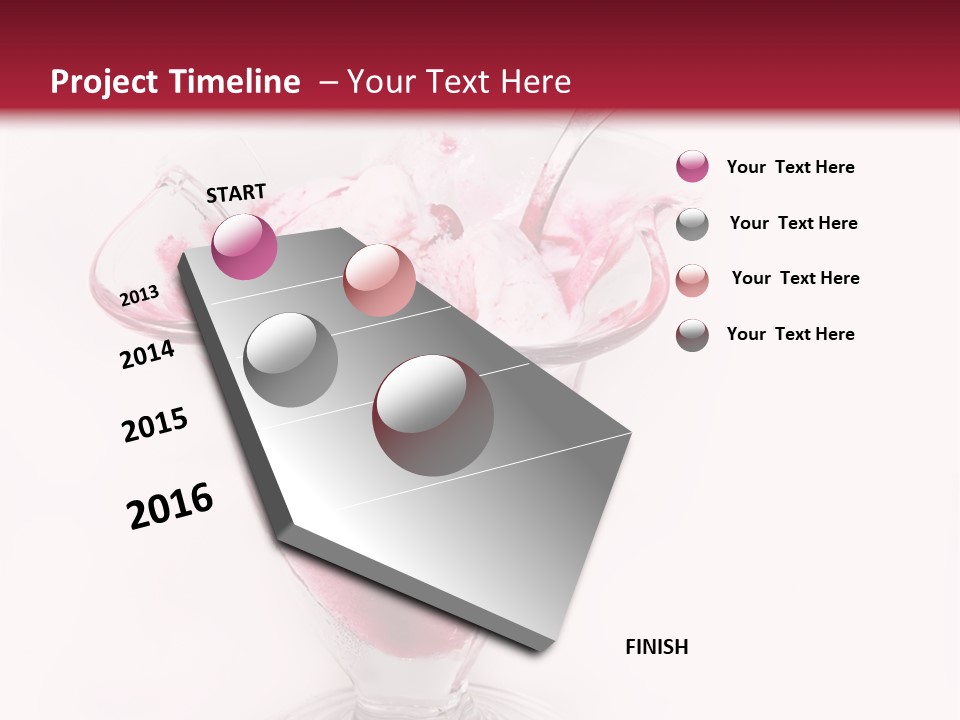 Project Timeline – Your Text Here

START

2013

2014

2015

2016

FINISH

Your Text Here

Your Text Here

Your Text Here

Your Text Here